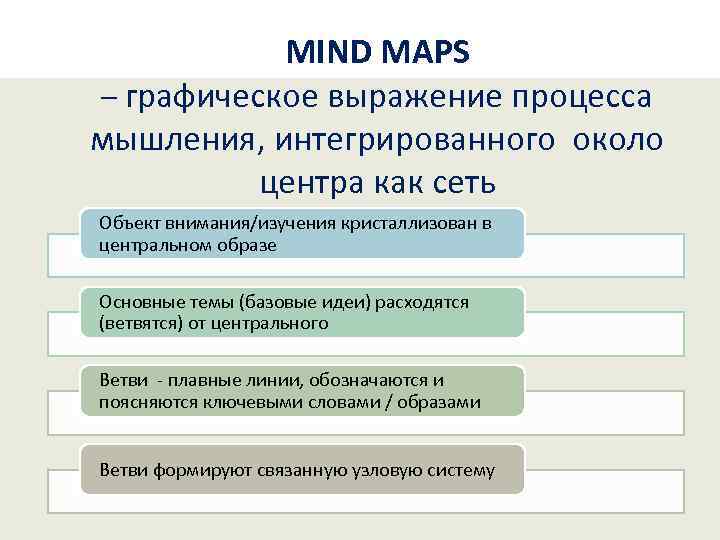 MIND MAPS

– графическое выражение процесса мышления, интегрированного около центра как сеть

Объект внимания/изучения кристаллизован в центральном образе

Основные темы (базовые идеи) расходятся (ветвятся) от центрального

Ветви - плавные линии, обозначаются и поясняются ключевыми словами / образами

Ветви формируют связанную узловую систему